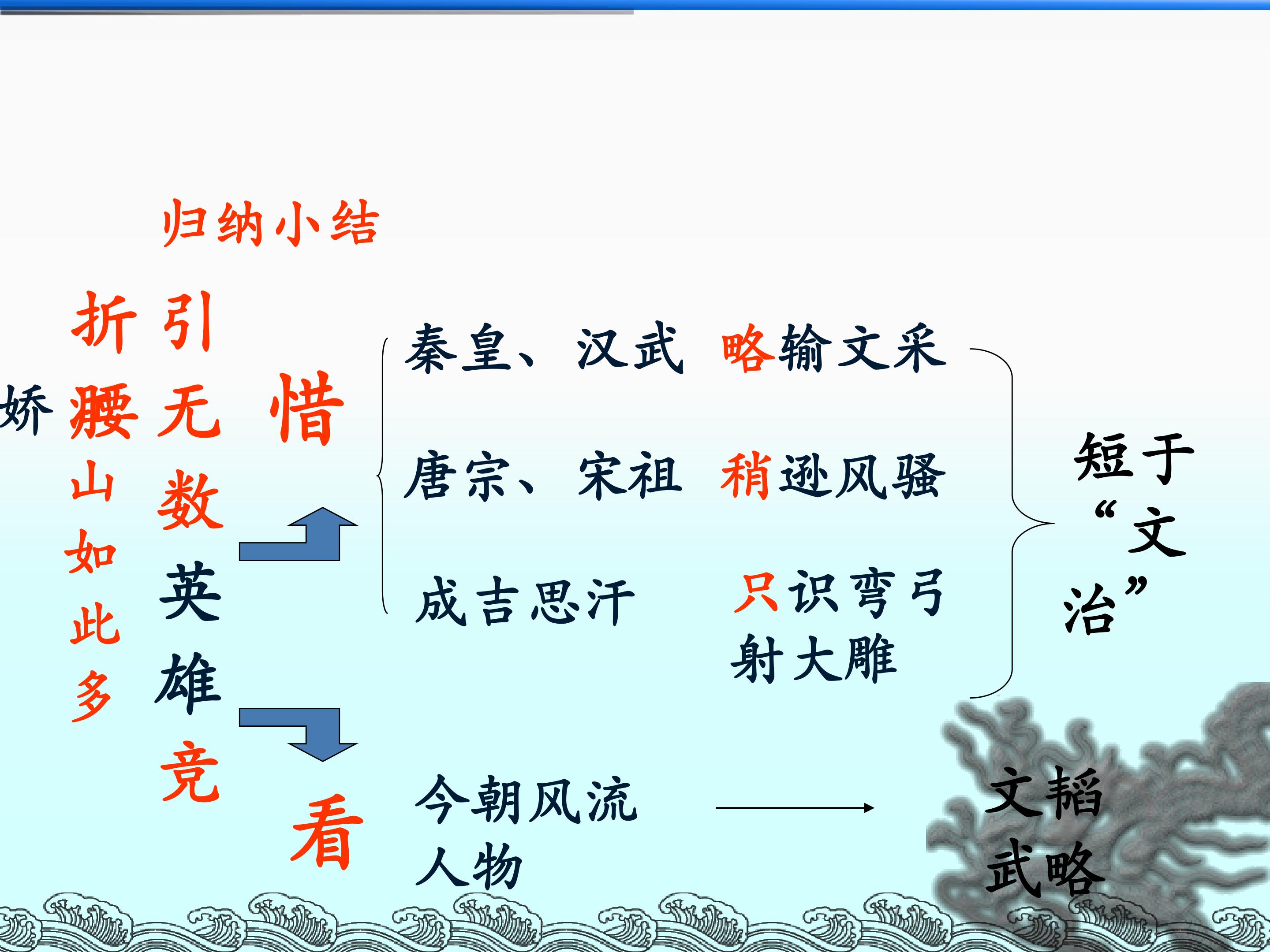 归纳小结

江山如此多娇

引无数英雄竞折腰

惜

秦皇、汉武 略输文采

唐宗、宋祖 稍逊风骚

成吉思汗 只识弯弓射大雕

短于“文治”

看

今朝风流人物

文韬武略